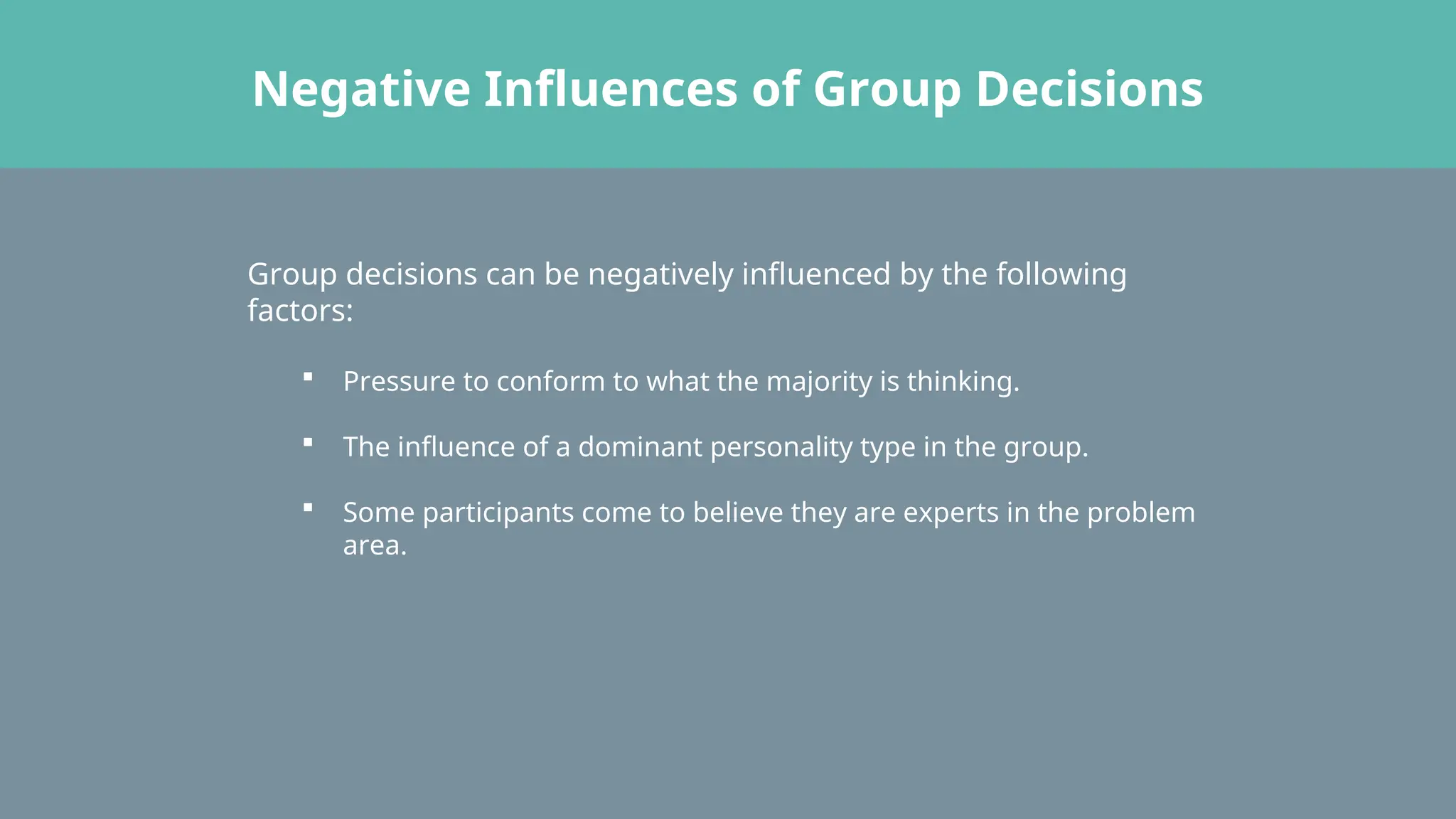 Negative Influences of Group Decisions

Group decisions can be negatively influenced by the following factors:

▪ Pressure to conform to what the majority is thinking.

▪ The influence of a dominant personality type in the group.

▪ Some participants come to believe they are experts in the problem area.